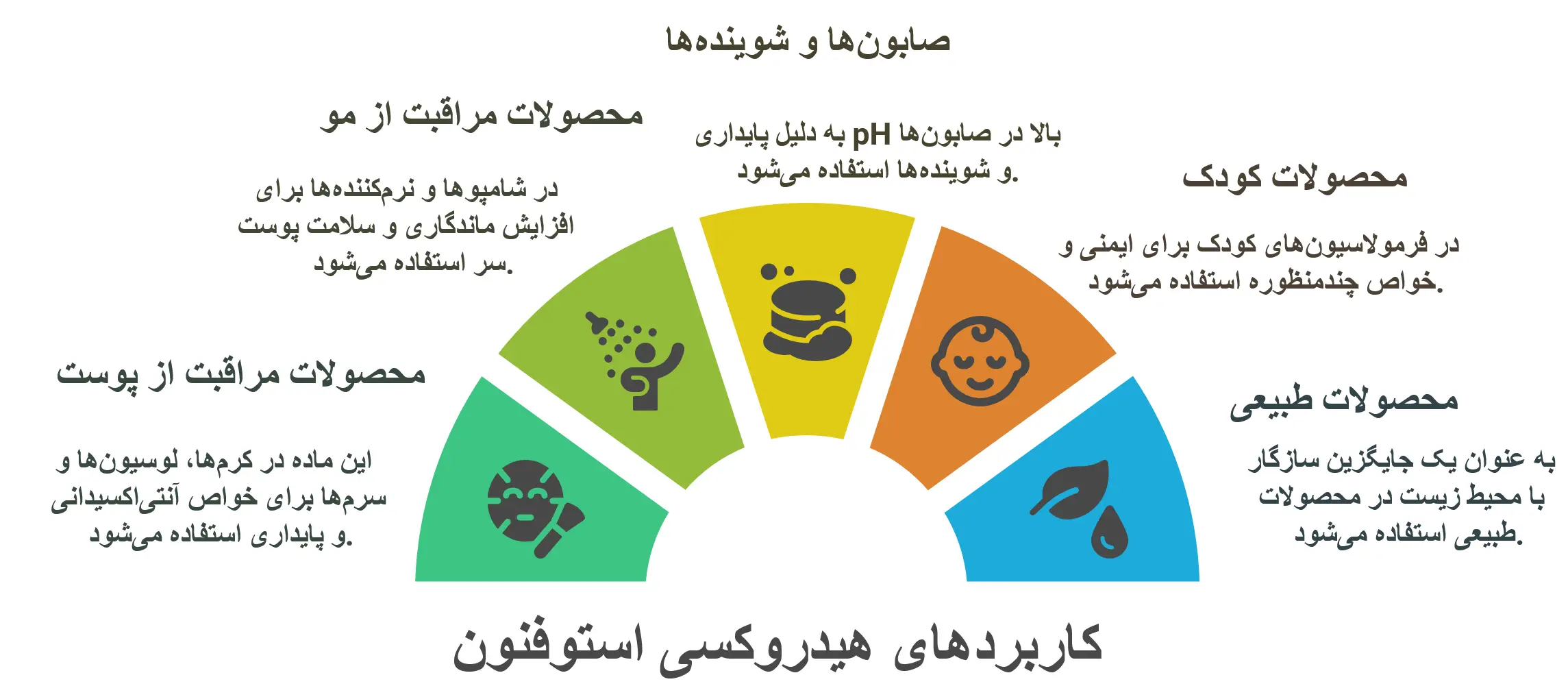 صابون‌ها و شوینده‌ها

بالا در صابون‌ها pH به دلیل پایداری و شوینده‌ها استفاده می‌شود.

محصولات مراقبت از مو

در شامپوها و نرم‌کننده‌ها برای افزایش ماندگاری و سلامت پوست سر استفاده می‌شود.

محصولات کودک

در فرمولاسیون‌های کودک برای ایمنی و خواص چندمنظوره استفاده می‌شود.

محصولات مراقبت از پوست

این ماده در کرم‌ها، لوسیون‌ها و سرم‌ها برای خواص آنتی‌اکسیدانی و پایداری استفاده می‌شود.

محصولات طبیعی

به عنوان یک جایگزین سازگار با محیط زیست در محصولات طبیعی استفاده می‌شود.

کاربردهای هیدروکسی استوفنون